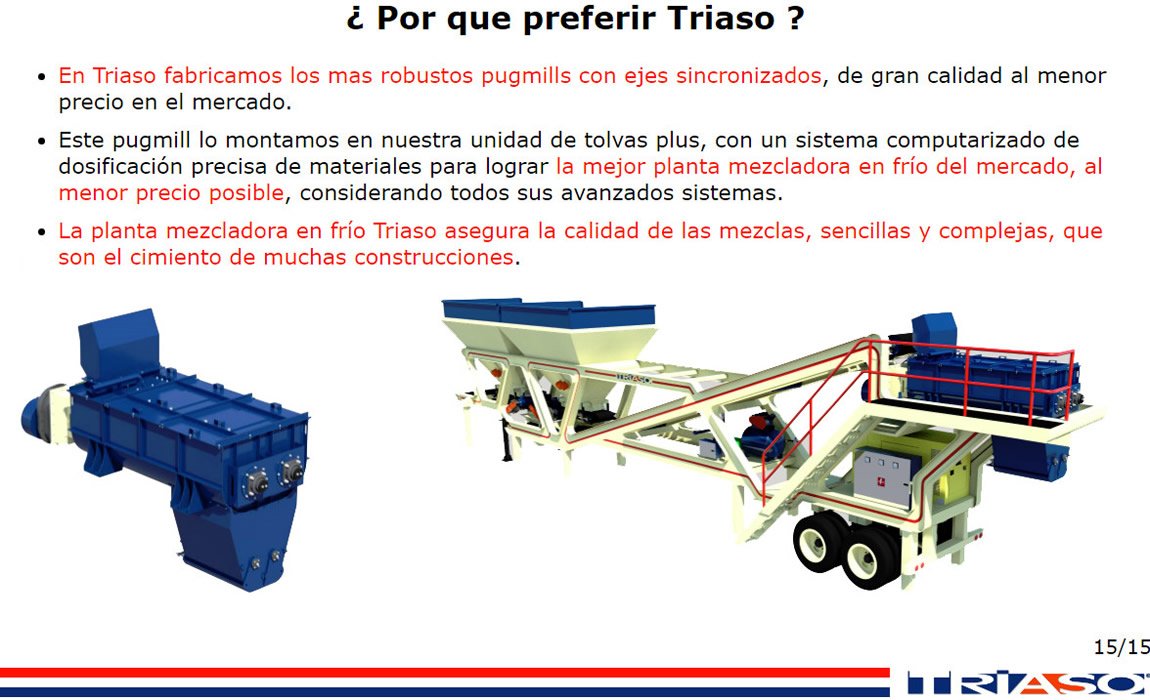 ¿ Por que preferir Triaso ?

• En Triaso fabricamos los mas robustos pugmills con ejes sincronizados, de gran calidad al menor precio en el mercado.

• Este pugmill lo montamos en nuestra unidad de tolvas plus, con un sistema computarizado de dosificación precisa de materiales para lograr la mejor planta mezcladora en frío del mercado, al menor precio posible, considerando todos sus avanzados sistemas.

• La planta mezcladora en frío Triaso asegura la calidad de las mezclas, sencillas y complejas, que son el cimiento de muchas construcciones.

TRIASO

15/15

TRIASO